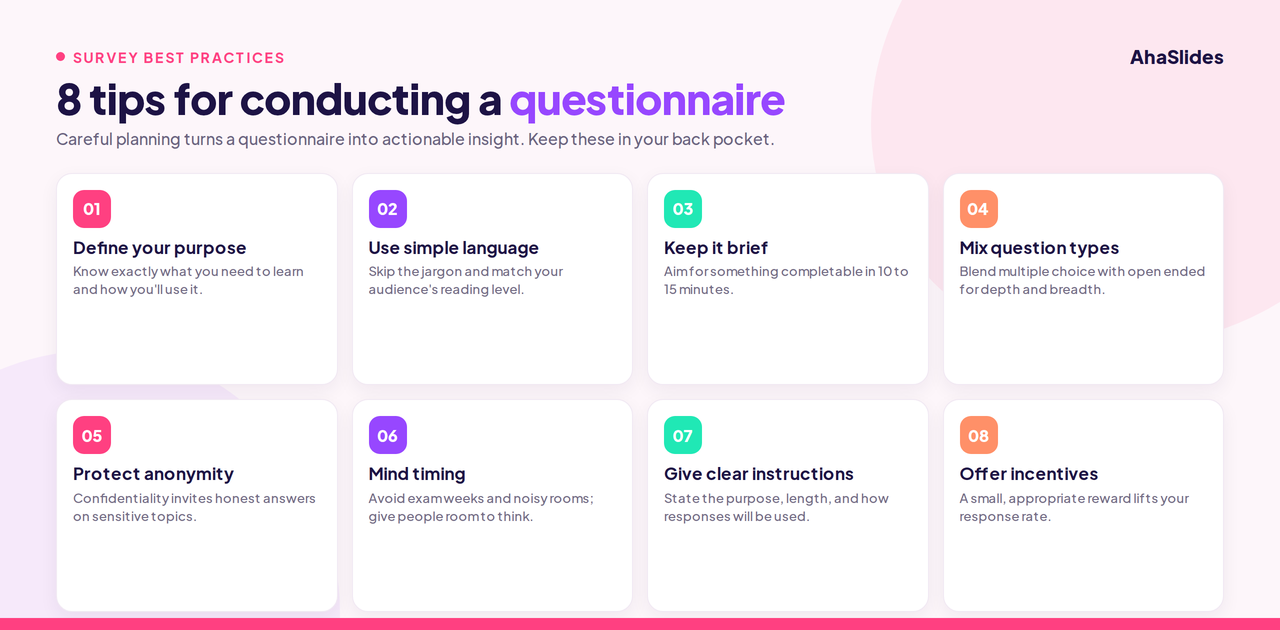 • SURVEY BEST PRACTICES

AhaSlides

8 tips for conducting a questionnaire

Careful planning turns a questionnaire into actionable insight. Keep these in your back pocket.

01

Define your purpose

Know exactly what you need to learn and how you'll use it.

02

Use simple language

Skip the jargon and match your audience's reading level.

03

Keep it brief

Aim for something completable in 10 to 15 minutes.

04

Mix question types

Blend multiple choice with open ended for depth and breadth.

05

Protect anonymity

Confidentiality invites honest answers on sensitive topics.

06

Mind timing

Avoid exam weeks and noisy rooms; give people room to think.

07

Give clear instructions

State the purpose, length, and how responses will be used.

08

Offer incentives

A small, appropriate reward lifts your response rate.